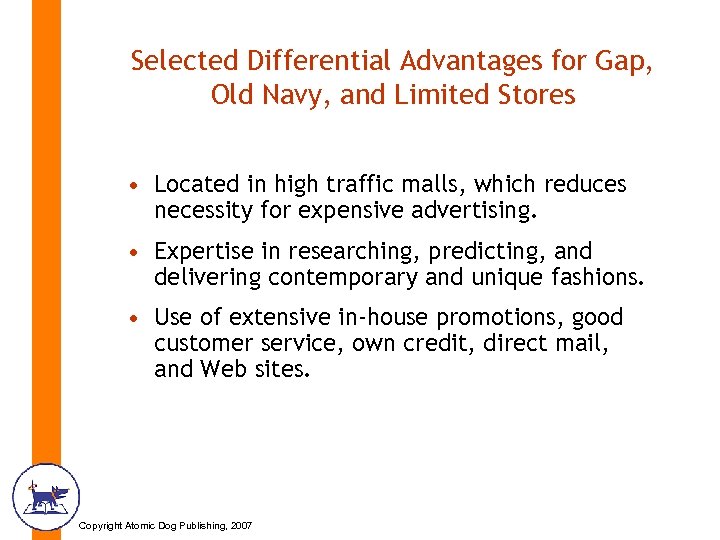 Selected Differential Advantages for Gap, Old Navy, and Limited Stores

• Located in high traffic malls, which reduces necessity for expensive advertising.

• Expertise in researching, predicting, and delivering contemporary and unique fashions.

• Use of extensive in-house promotions, good customer service, own credit, direct mail, and Web sites.

Copyright Atomic Dog Publishing, 2007